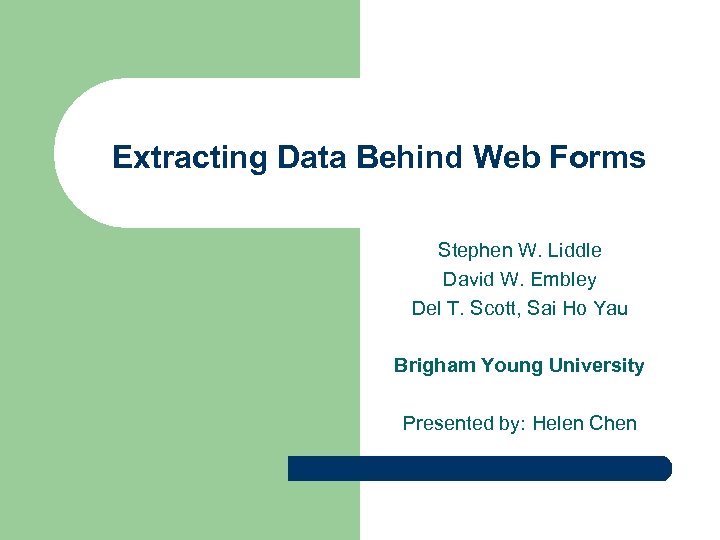 Extracting Data Behind Web Forms

Stephen W. Liddle
David W. Embley
Del T. Scott, Sai Ho Yau

Brigham Young University

Presented by: Helen Chen